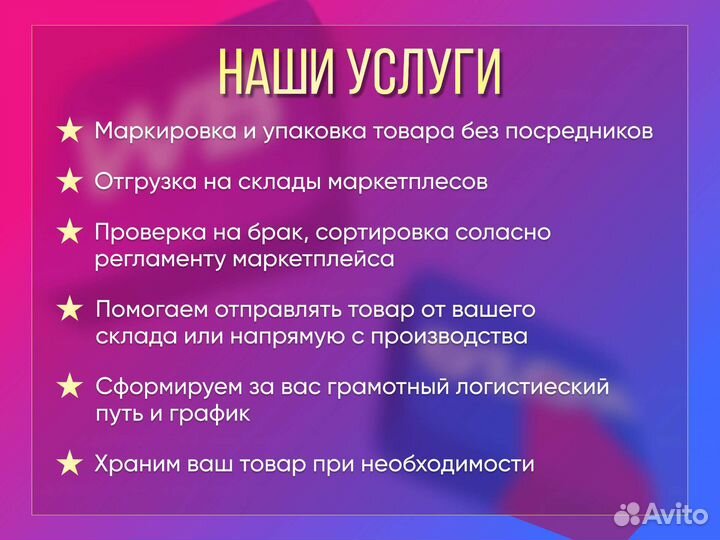 НАШИ УСЛУГИ

★ Маркировка и упаковка товара без посредников

★ Отгрузка на склады маркетплесов

★ Проверка на брак, сортировка соласно регламенту маркетплейса

★ Помогаем отправлять товар от вашего склада или напрямую с производства

★ Сформируем за вас грамотный логистиеский путь и график

★ Храним ваш товар при необходимости

Avito